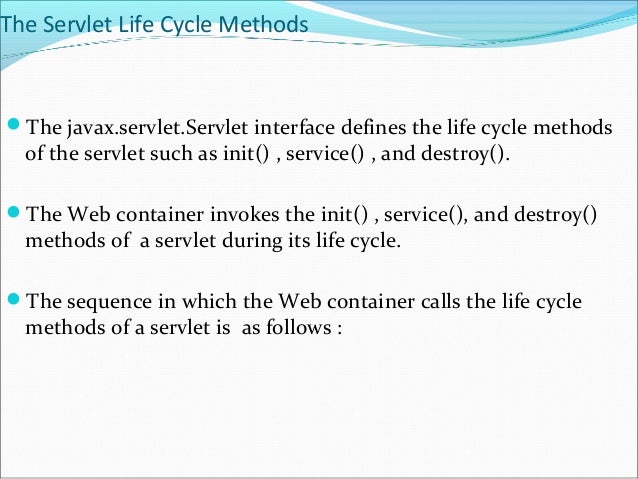 The Servlet Life Cycle Methods

The javax.servlet.Servlet interface defines the life cycle methods of the servlet such as init() , service() , and destroy().

The Web container invokes the init() , service(), and destroy() methods of a servlet during its life cycle.

The sequence in which the Web container calls the life cycle methods of a servlet is as follows :